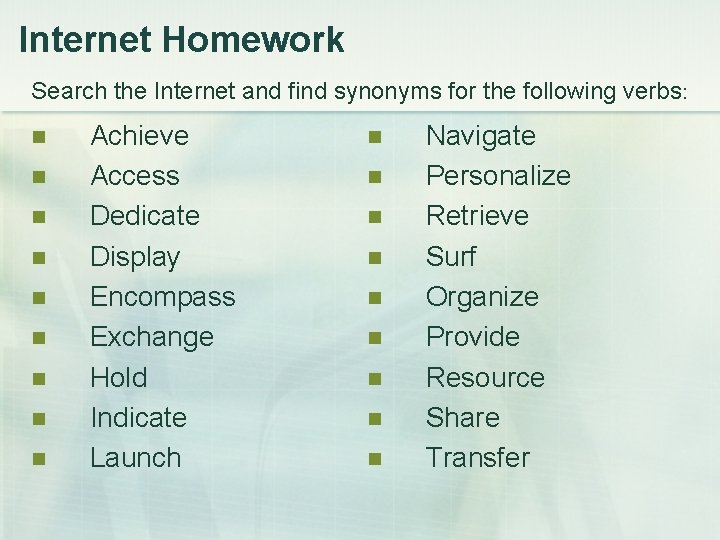 Internet Homework

Search the Internet and find synonyms for the following verbs:

- Achieve
- Access
- Dedicate
- Display
- Encompass
- Exchange
- Hold
- Indicate
- Launch

- Navigate
- Personalize
- Retrieve
- Surf
- Organize
- Provide
- Resource
- Share
- Transfer